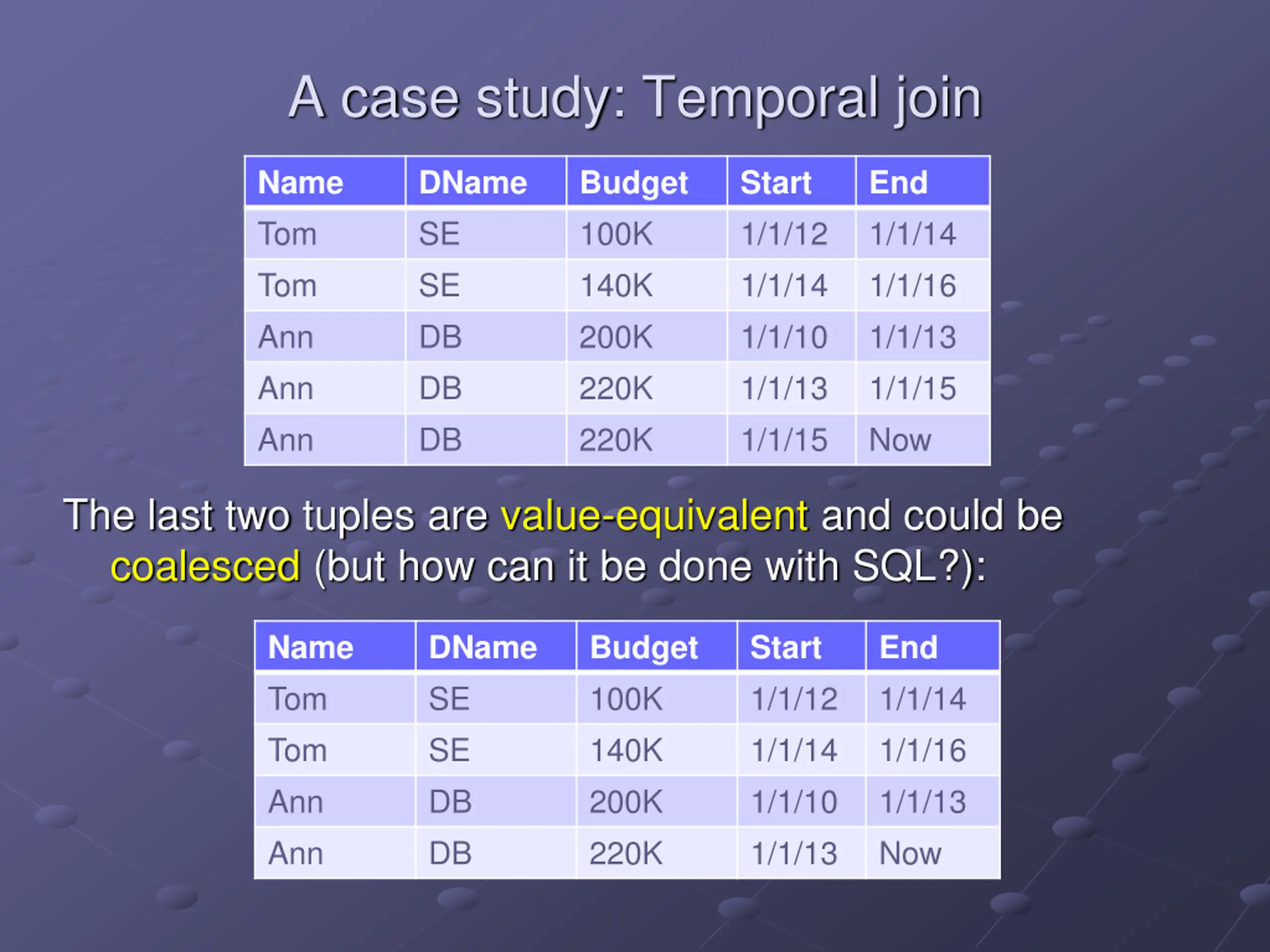 A case study: Temporal join

| Name | DName | Budget | Start | End |
|---|---|---|---|---|
| Tom | SE | 100K | 1/1/12 | 1/1/14 |
| Tom | SE | 140K | 1/1/14 | 1/1/16 |
| Ann | DB | 200K | 1/1/10 | 1/1/13 |
| Ann | DB | 220K | 1/1/13 | 1/1/15 |
| Ann | DB | 220K | 1/1/15 | Now |

The last two tuples are value-equivalent and could be coalesced (but how can it be done with SQL?):

| Name | DName | Budget | Start | End |
|---|---|---|---|---|
| Tom | SE | 100K | 1/1/12 | 1/1/14 |
| Tom | SE | 140K | 1/1/14 | 1/1/16 |
| Ann | DB | 200K | 1/1/10 | 1/1/13 |
| Ann | DB | 220K | 1/1/13 | Now |